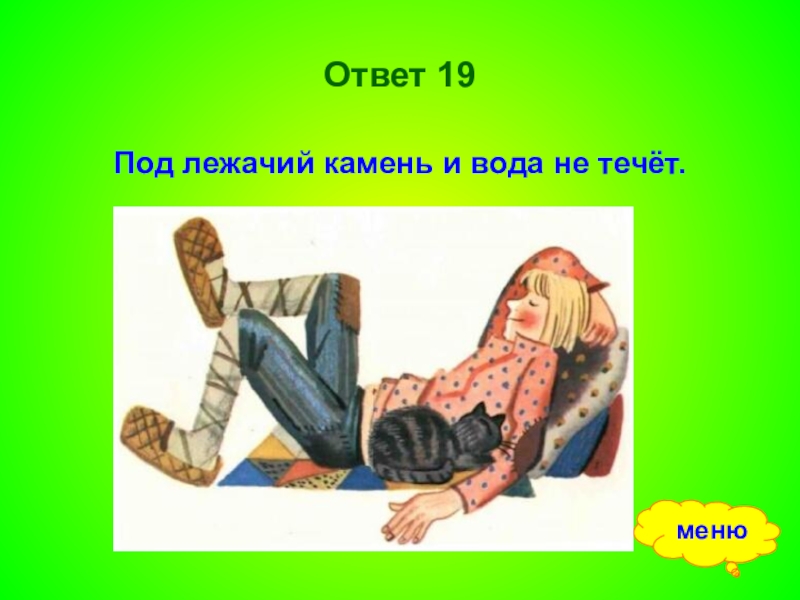 Ответ 19

Под лежачий камень и вода не течёт.

меню